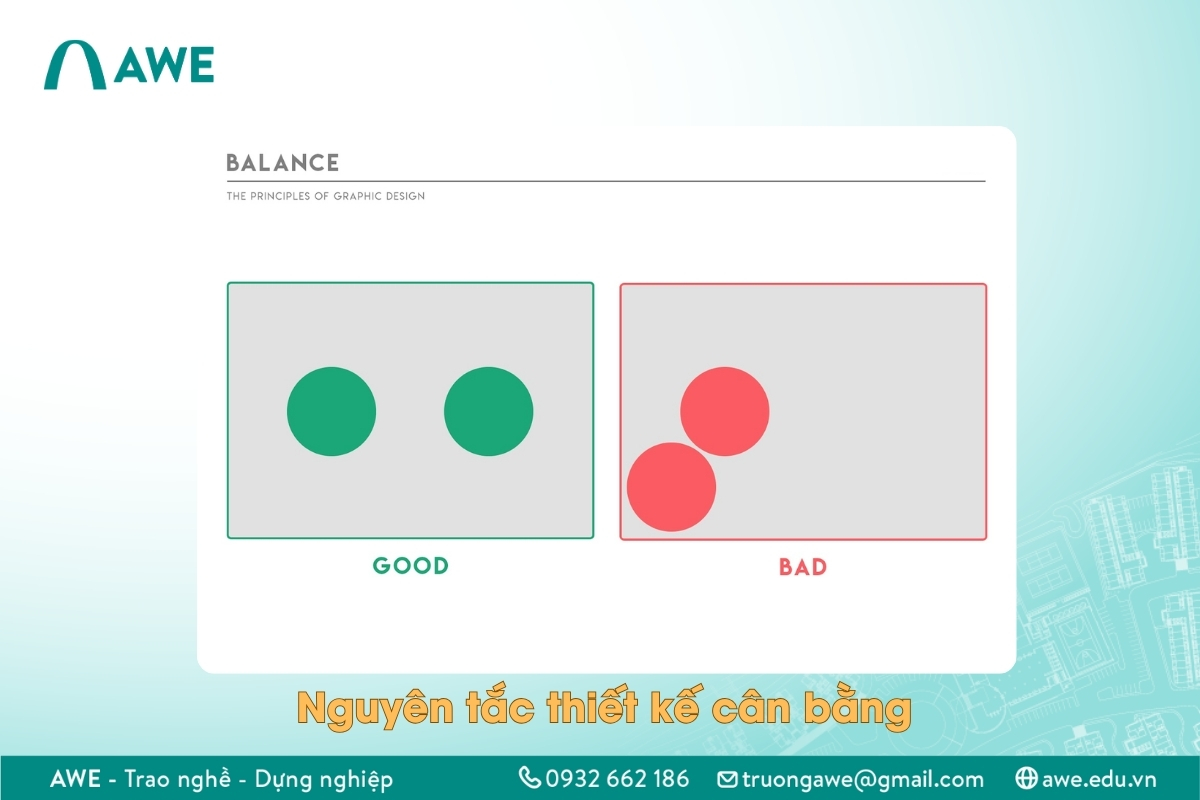 AWE

BALANCE

THE PRINCIPLES OF GRAPHIC DESIGN

GOOD

BAD

Nguyên tắc thiết kế cân bằng

AWE - Trao nghề - Dựng nghiệp

0932 662 186

truongawe@gmail.com

awe.edu.vn